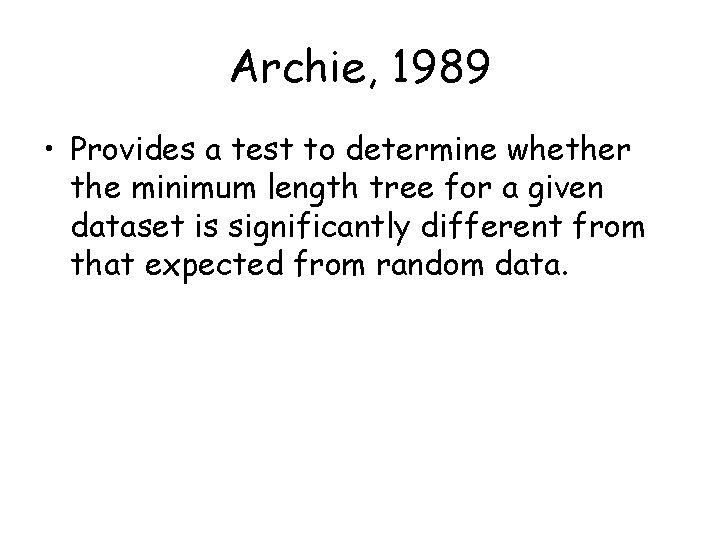 Archie, 1989

• Provides a test to determine whether the minimum length tree for a given dataset is significantly different from that expected from random data.